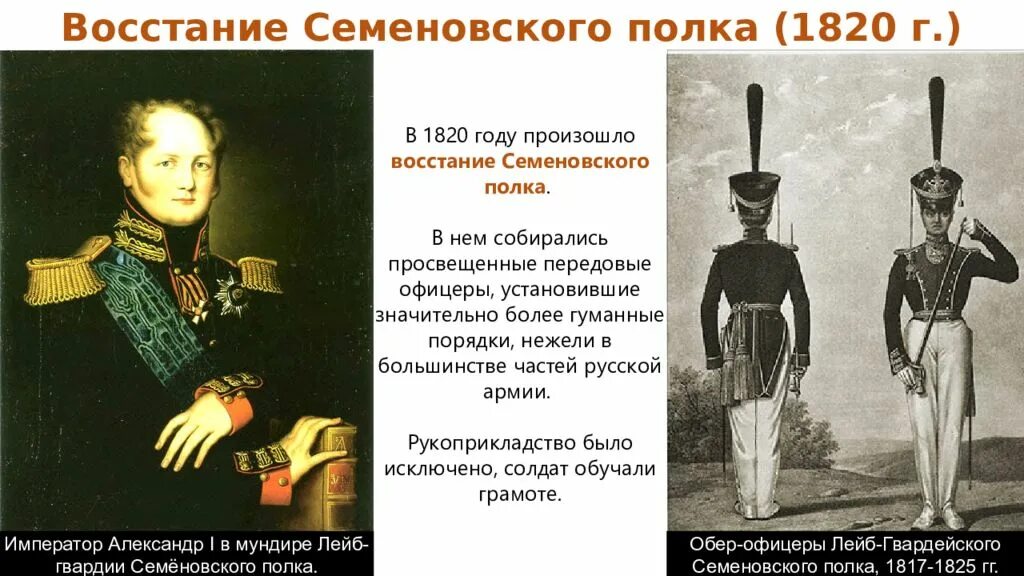 Восстание Семеновского полка (1820 г.)

В 1820 году произошло восстание Семеновского полка.

В нем собирались просвещенные передовые офицеры, установившие значительно более гуманные порядки, нежели в большинстве частей русской армии.

Рукоприкладство было исключено, солдат обучали грамоте.

Император Александр I в мундире Лейб-гвардии Семёновского полка.

Обер-офицеры Лейб-Гвардейского Семеновского полка, 1817-1825 гг.